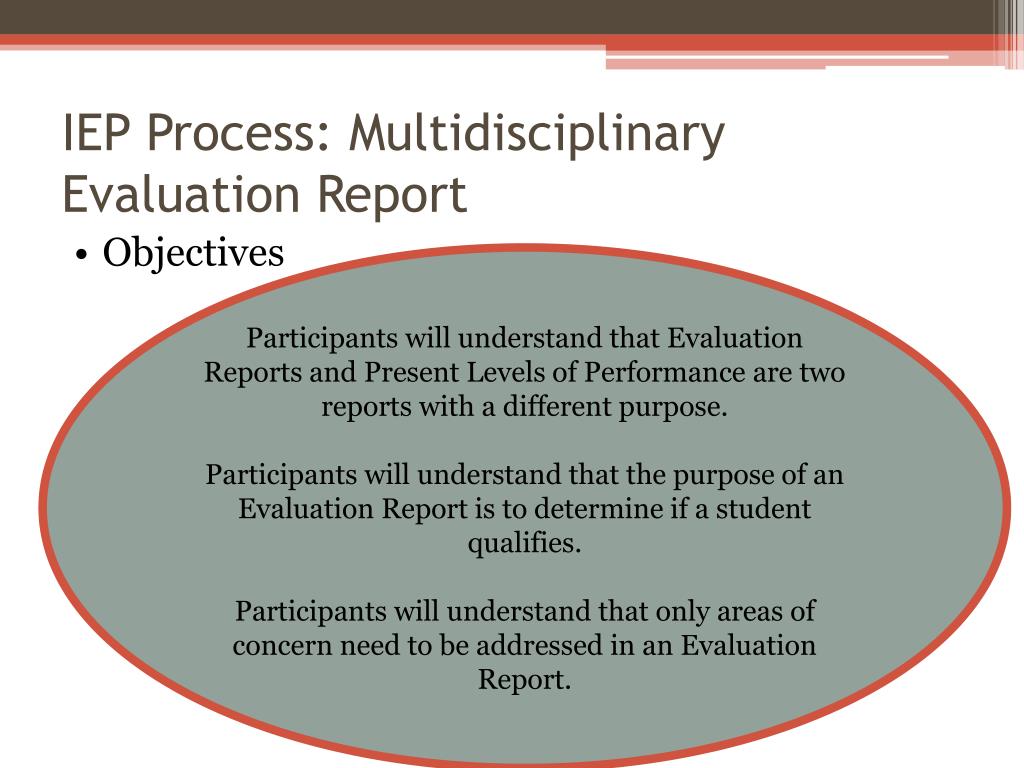 IEP Process: Multidisciplinary Evaluation Report

• Objectives

Participants will understand that Evaluation Reports and Present Levels of Performance are two reports with a different purpose.

Participants will understand that the purpose of an Evaluation Report is to determine if a student qualifies.

Participants will understand that only areas of concern need to be addressed in an Evaluation Report.